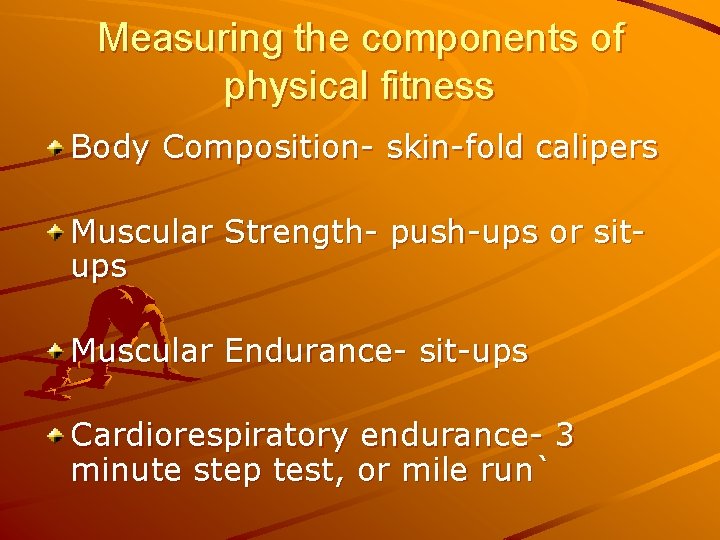 Measuring the components of physical fitness

Body Composition- skin-fold calipers

Muscular Strength- push-ups or sit-ups

Muscular Endurance- sit-ups

Cardiorespiratory endurance- 3 minute step test, or mile run`